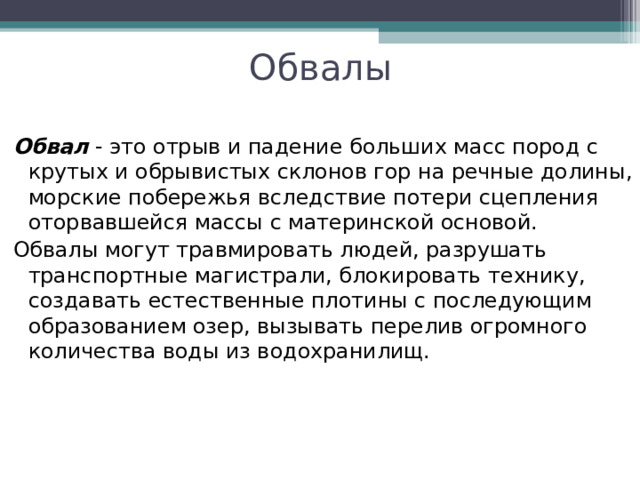 Обвалы

Обвал - это отрыв и падение больших масс пород с крутых и обрывистых склонов гор на речные долины, морские побережья вследствие потери сцепления оторвавшейся массы с материнской основой.

Обвалы могут травмировать людей, разрушать транспортные магистрали, блокировать технику, создавать естественные плотины с последующим образованием озер, вызывать перелив огромного количества воды из водохранилищ.